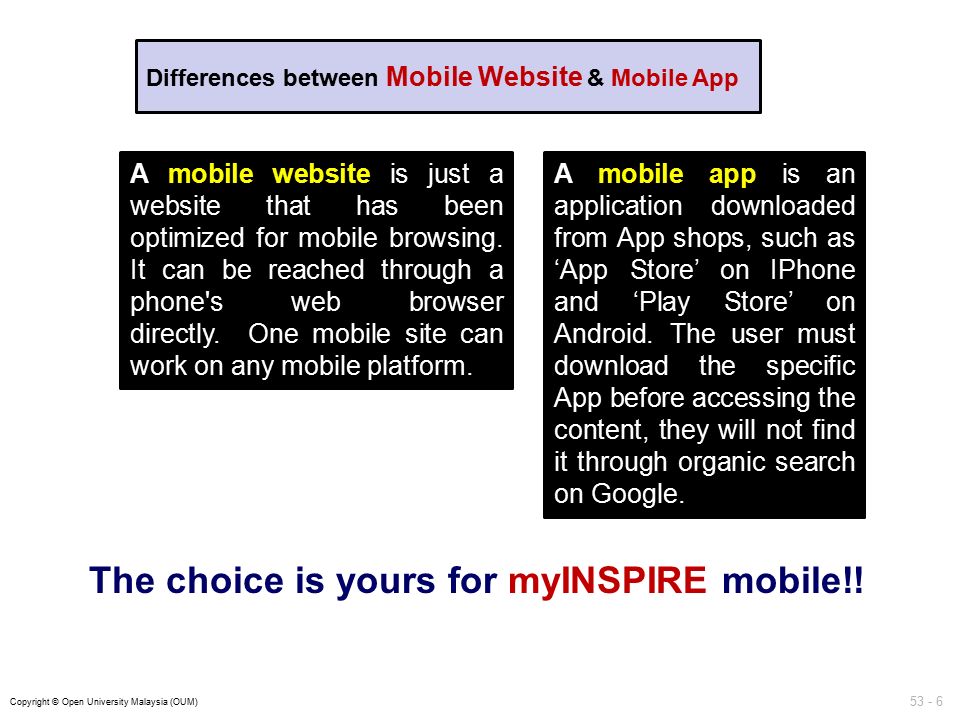 Differences between Mobile Website & Mobile App

A mobile website is just a website that has been optimized for mobile browsing. It can be reached through a phone's web browser directly. One mobile site can work on any mobile platform.

A mobile app is an application downloaded from App shops, such as ‘App Store’ on IPhone and ‘Play Store’ on Android. The user must download the specific App before accessing the content, they will not find it through organic search on Google.

The choice is yours for myINSPIRE mobile!!

Copyright © Open University Malaysia (OUM)

53 - 6